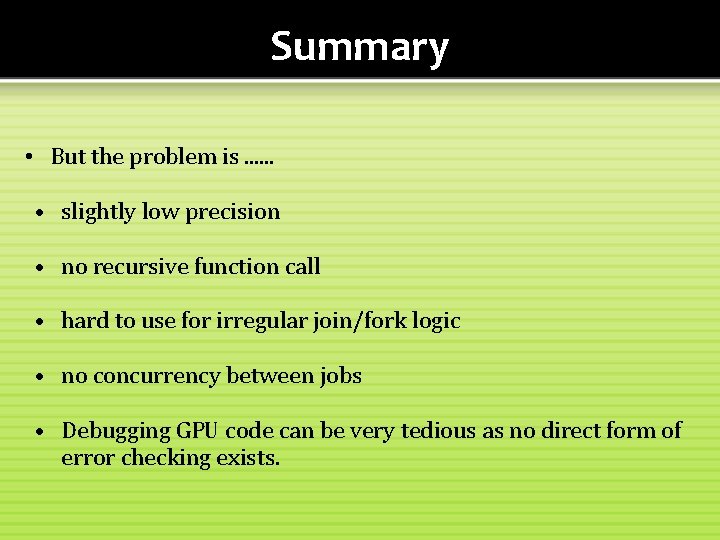 Summary

• But the problem is ……

• slightly low precision

• no recursive function call

• hard to use for irregular join/fork logic

• no concurrency between jobs

• Debugging GPU code can be very tedious as no direct form of error checking exists.